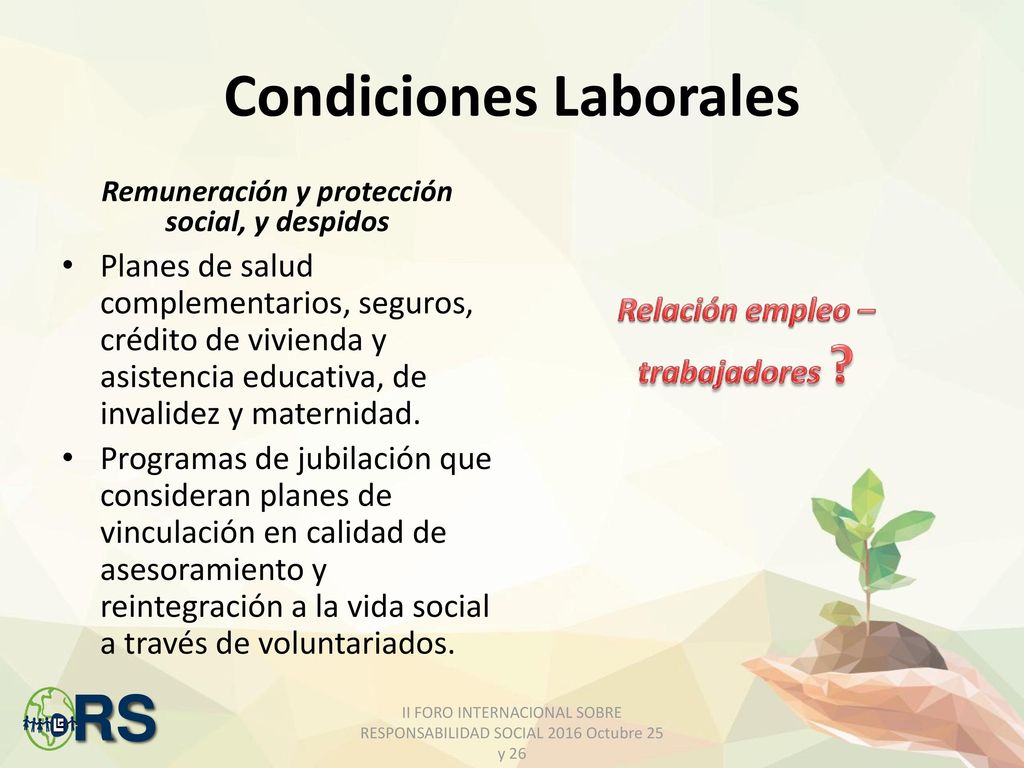 Condiciones Laborales

Remuneración y protección social, y despidos

• Planes de salud complementarios, seguros, crédito de vivienda y asistencia educativa, de invalidez y maternidad.
• Programas de jubilación que consideran planes de vinculación en calidad de asesoramiento y reintegración a la vida social a través de voluntariados.

Relación empleo – trabajadores ?

RS

II FORO INTERNACIONAL SOBRE RESPONSABILIDAD SOCIAL 2016 Octubre 25 y 26